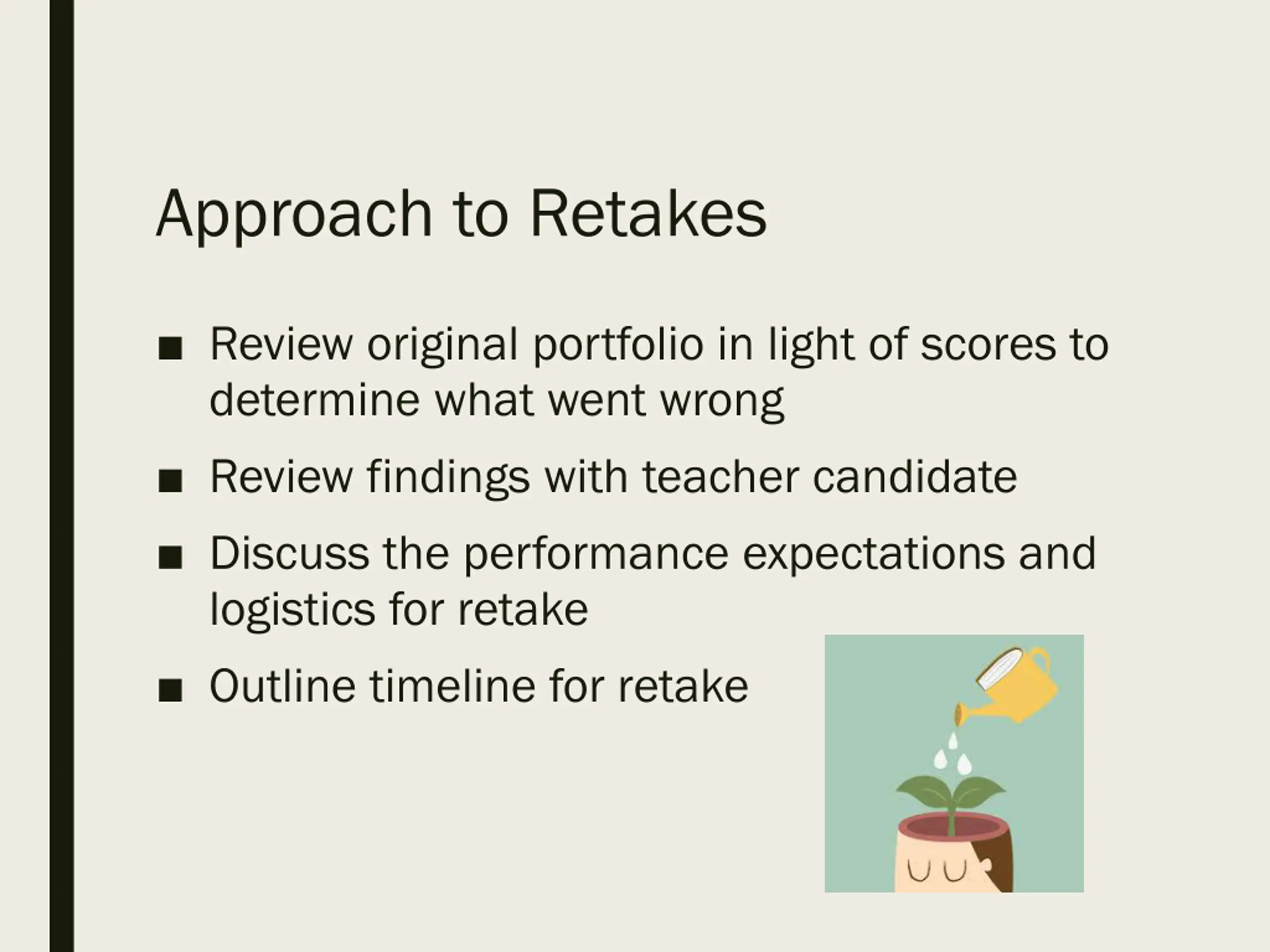 Approach to Retakes

■ Review original portfolio in light of scores to determine what went wrong

■ Review findings with teacher candidate

■ Discuss the performance expectations and logistics for retake

■ Outline timeline for retake